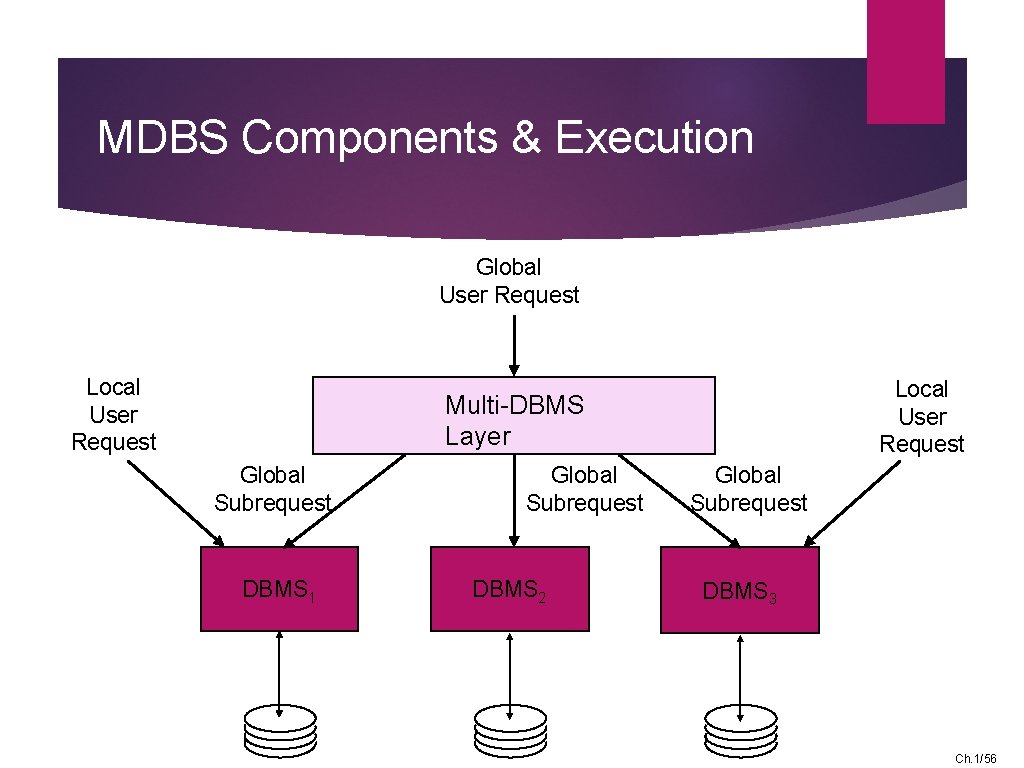 MDBS Components & Execution

Global User Request

Local User Request

Multi-DBMS Layer

Local User Request

Global Subrequest

Global Subrequest

Global Subrequest

DBMS$_1$

DBMS$_2$

DBMS$_3$

Ch.1/56